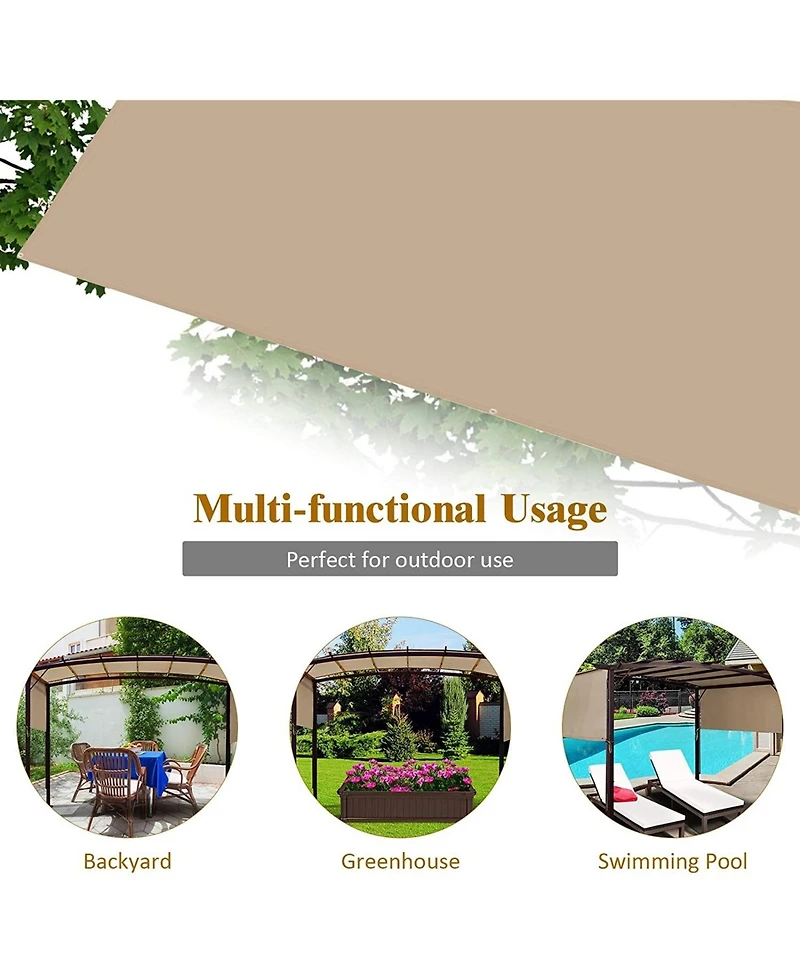 Multi-functional Usage

Perfect for outdoor use

Backyard

Greenhouse

Swimming Pool